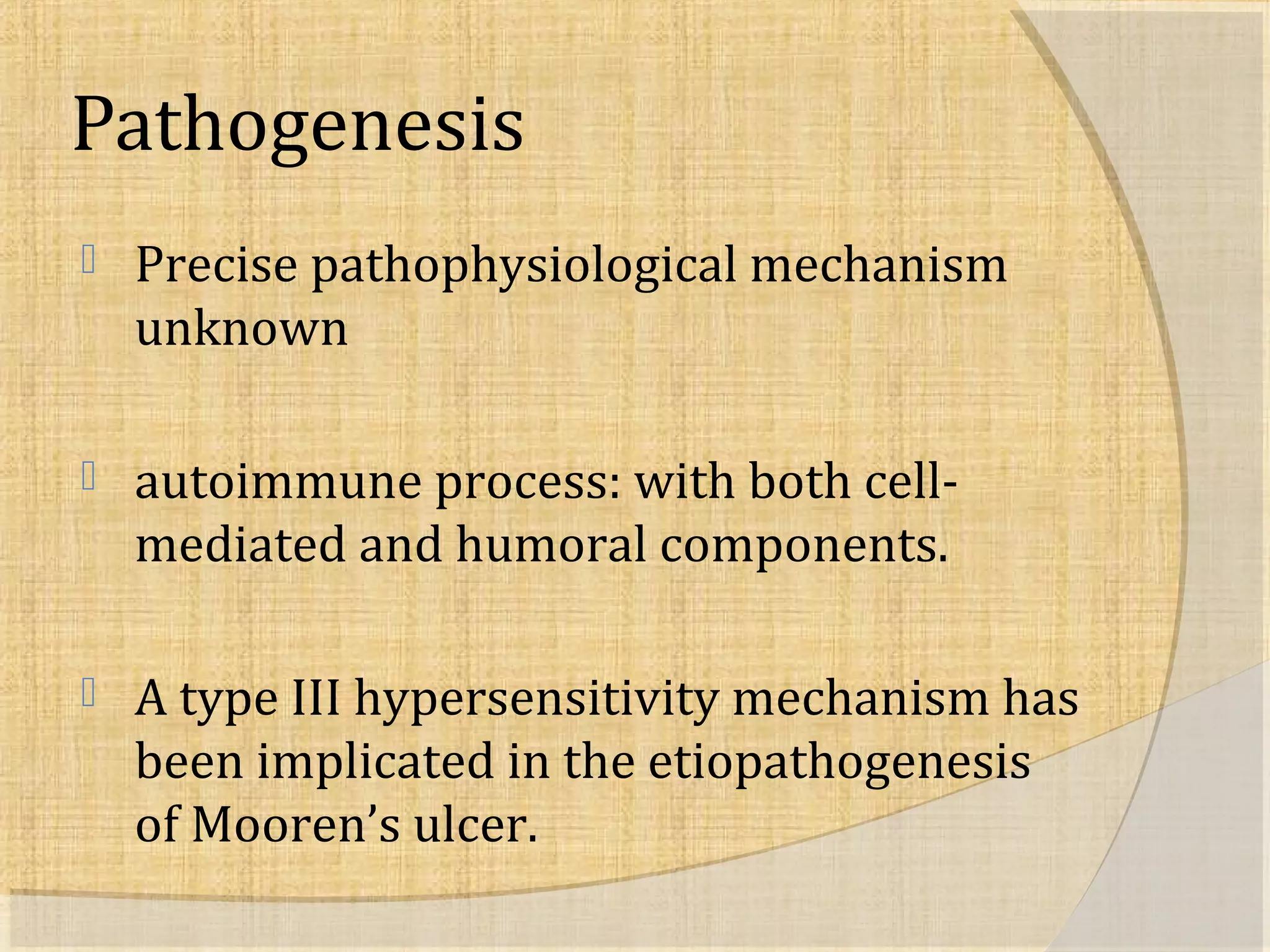 Pathogenesis

Precise pathophysiological mechanism unknown

autoimmune process: with both cell-mediated and humoral components.

A type III hypersensitivity mechanism has been implicated in the etiopathogenesis of Mooren’s ulcer.